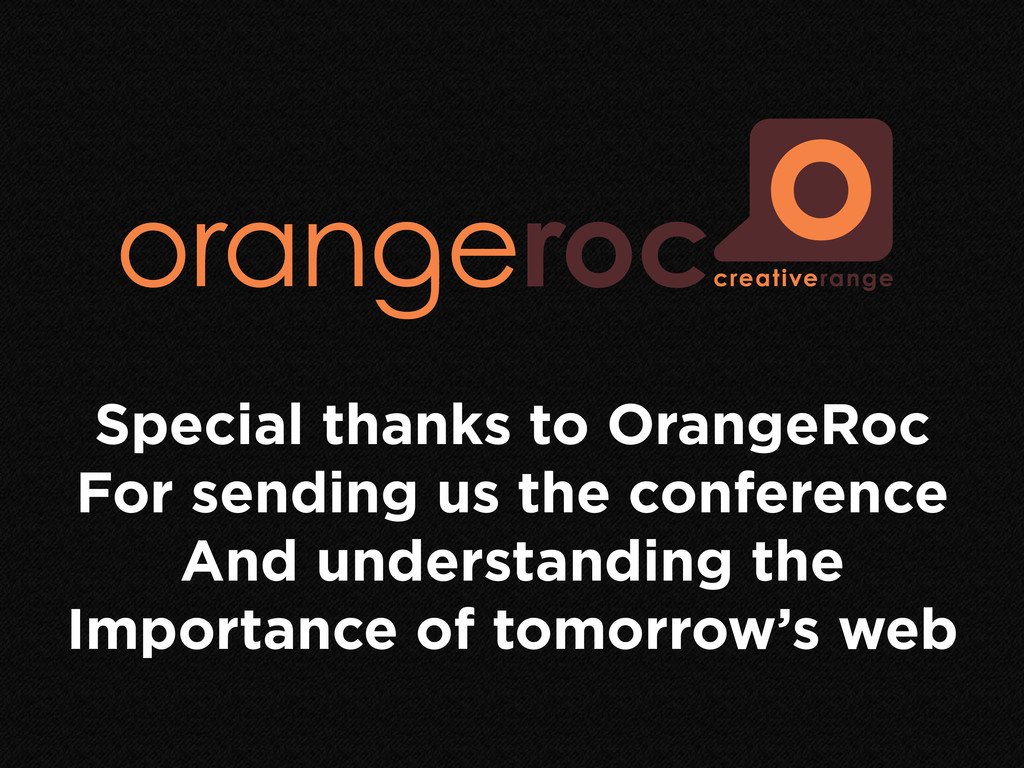 orangeroc
creativerange

Special thanks to OrangeRoc
For sending us the conference
And understanding the
Importance of tomorrow's web